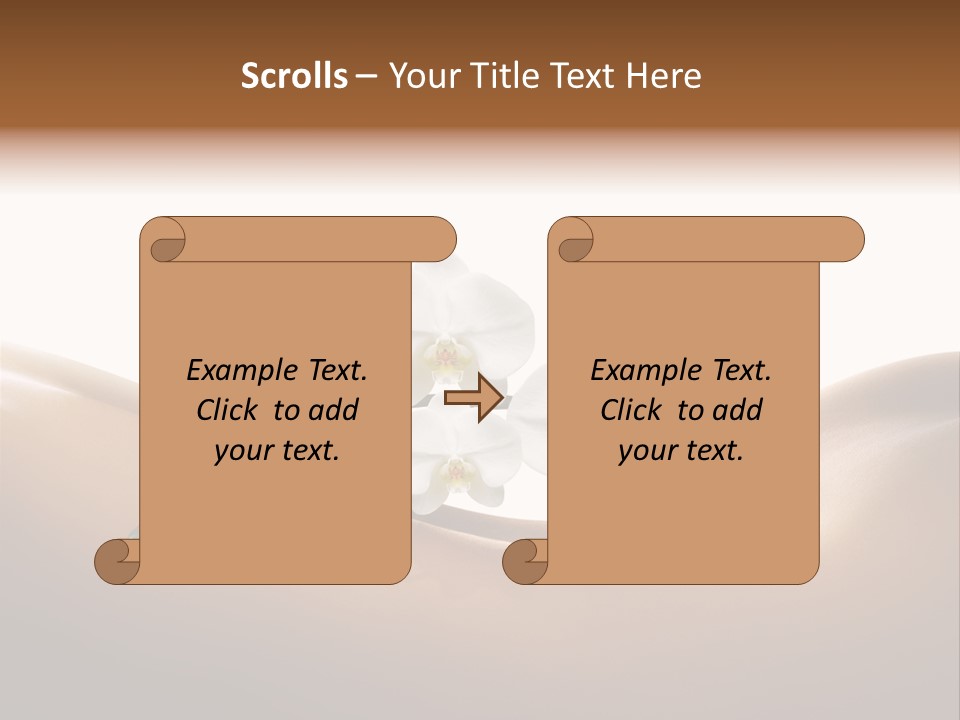 Scrolls – Your Title Text Here

Example Text. Click to add your text.

Example Text. Click to add your text.